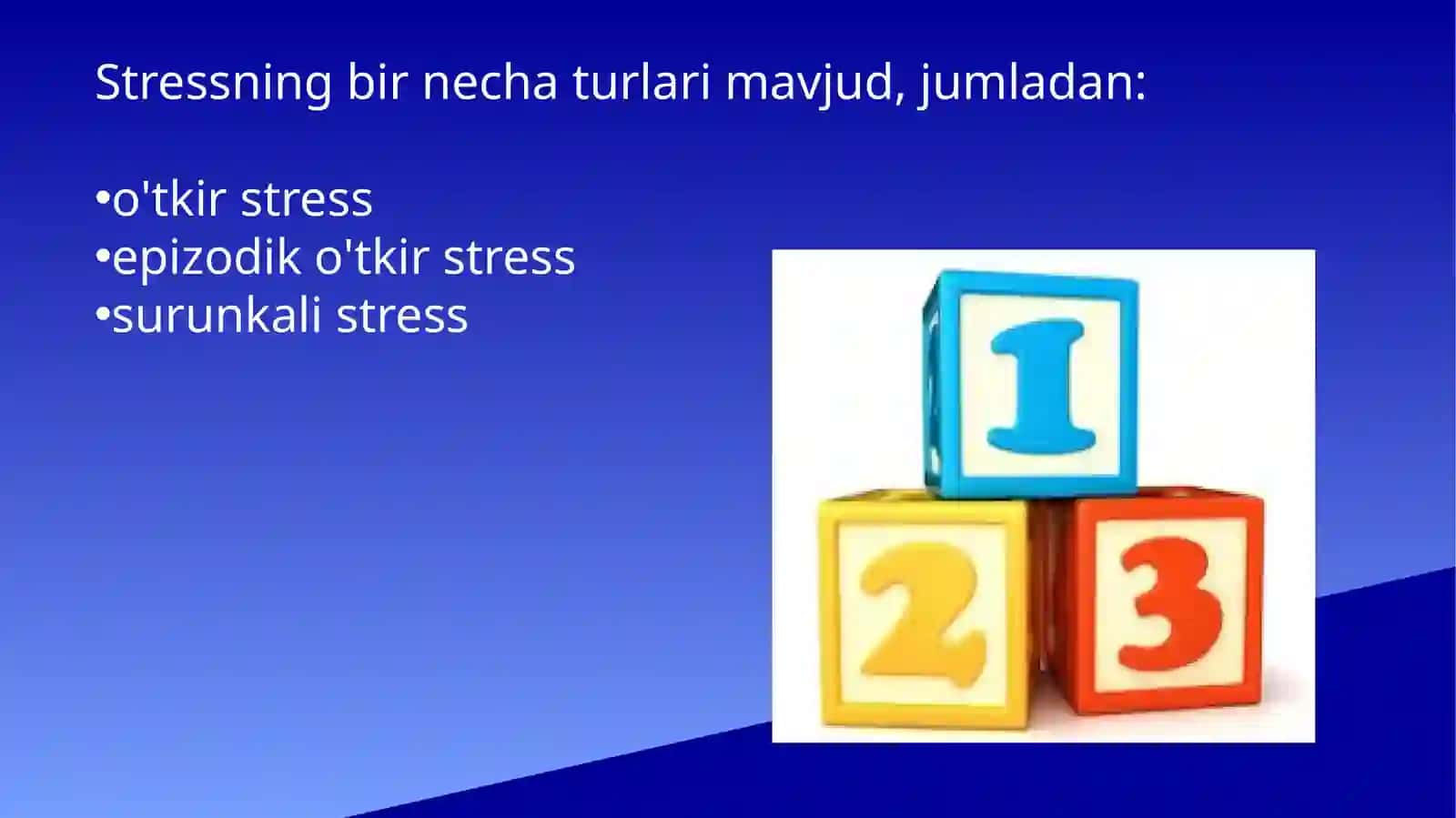 Stressning bir necha turlari mavjud, jumladan:

•o'tkir stress
•epizodik o'tkir stress
•surunkali stress

1
2
3